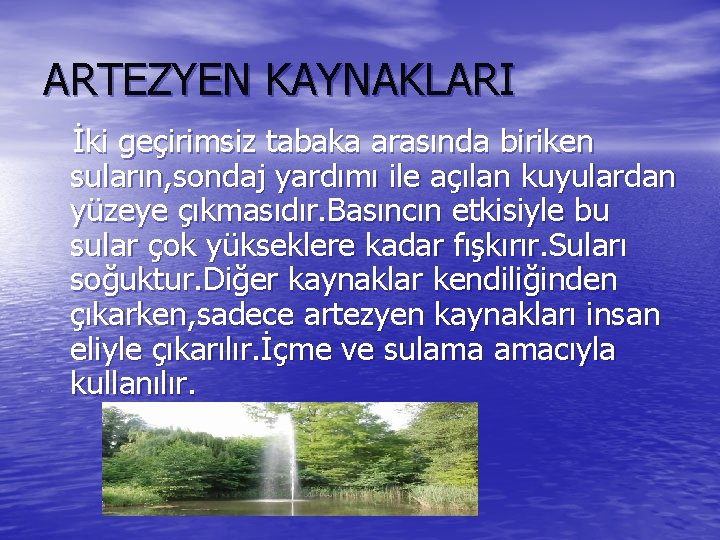 ARTEZYEN KAYNAKLARI

İki geçirimsiz tabaka arasında biriken suların,sondaj yardımı ile açılan kuyulardan yüzeye çıkmasıdır.Basıncın etkisiyle bu sular çok yükseklere kadar fışkırır.Suları soğuktur.Diğer kaynaklar kendiliğinden çıkarken,sadece artezyen kaynakları insan eliyle çıkarılır.İçme ve sulama amacıyla kullanılır.